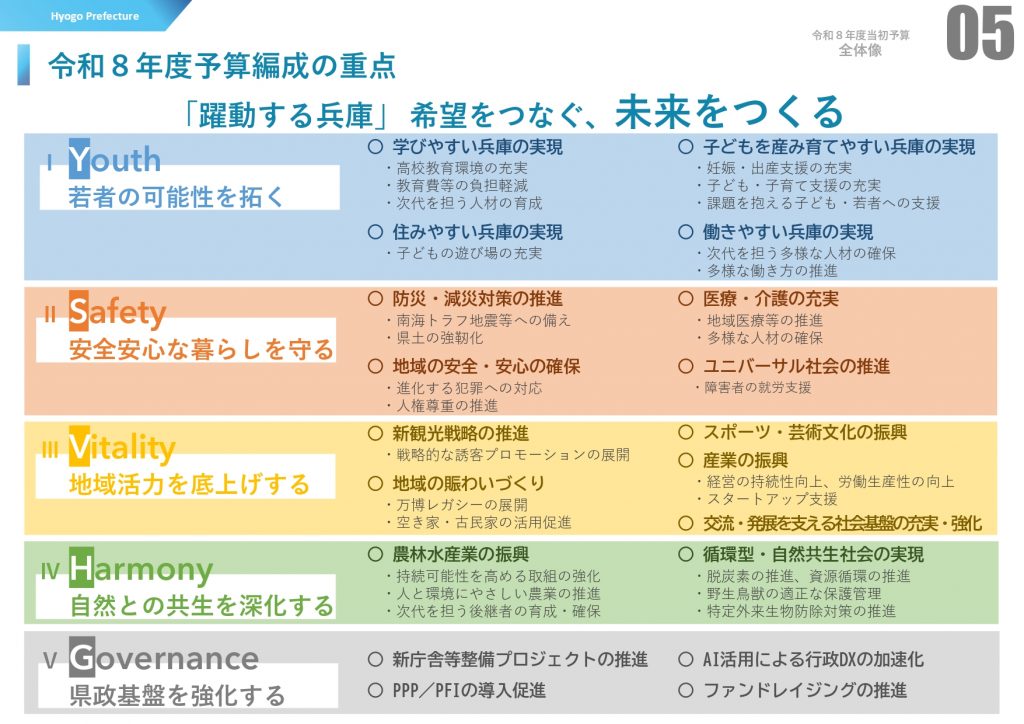 Hyogo Prefecture

令和８年度当初予算
全体像

05

令和８年度予算編成の重点

「躍動する兵庫」 希望をつなぐ、未来をつくる

Ⅰ Youth
若者の可能性を拓く

○ 学びやすい兵庫の実現
・高校教育環境の充実
・教育費等の負担軽減
・次代を担う人材の育成

○ 住みやすい兵庫の実現
・子どもの遊び場の充実

○ 子どもを産み育てやすい兵庫の実現
・妊娠・出産支援の充実
・子ども・子育て支援の充実
・課題を抱える子ども・若者への支援

○ 働きやすい兵庫の実現
・次代を担う多様な人材の確保
・多様な働き方の推進

Ⅱ Safety
安全安心な暮らしを守る

○ 防災・減災対策の推進
・南海トラフ地震等への備え
・県土の強靭化

○ 地域の安全・安心の確保
・進化する犯罪への対応
・人権尊重の推進

○ 医療・介護の充実
・地域医療等の推進
・多様な人材の確保

○ ユニバーサル社会の推進
・障害者の就労支援

Ⅲ Vitality
地域活力を底上げする

○ 新観光戦略の推進
・戦略的な誘客プロモーションの展開

○ 地域の賑わいづくり
・万博レガシーの展開
・空き家・古民家の活用促進

○ スポーツ・芸術文化の振興

○ 産業の振興
・経営の持続性向上、労働生産性の向上
・スタートアップ支援

○ 交流・発展を支える社会基盤の充実・強化

Ⅳ Harmony
自然との共生を深化する

○ 農林水産業の振興
・持続可能性を高める取組の強化
・人と環境にやさしい農業の推進
・次代を担う後継者の育成・確保

○ 循環型・自然共生社会の実現
・脱炭素の推進、資源循環の推進
・野生鳥獣の適正な保護管理
・特定外来生物防除対策の推進

Ⅴ Governance
県政基盤を強化する

○ 新庁舎等整備プロジェクトの推進

○ PPP／PFIの導入促進

○ AI活用による行政DXの加速化

○ ファンドレイジングの推進